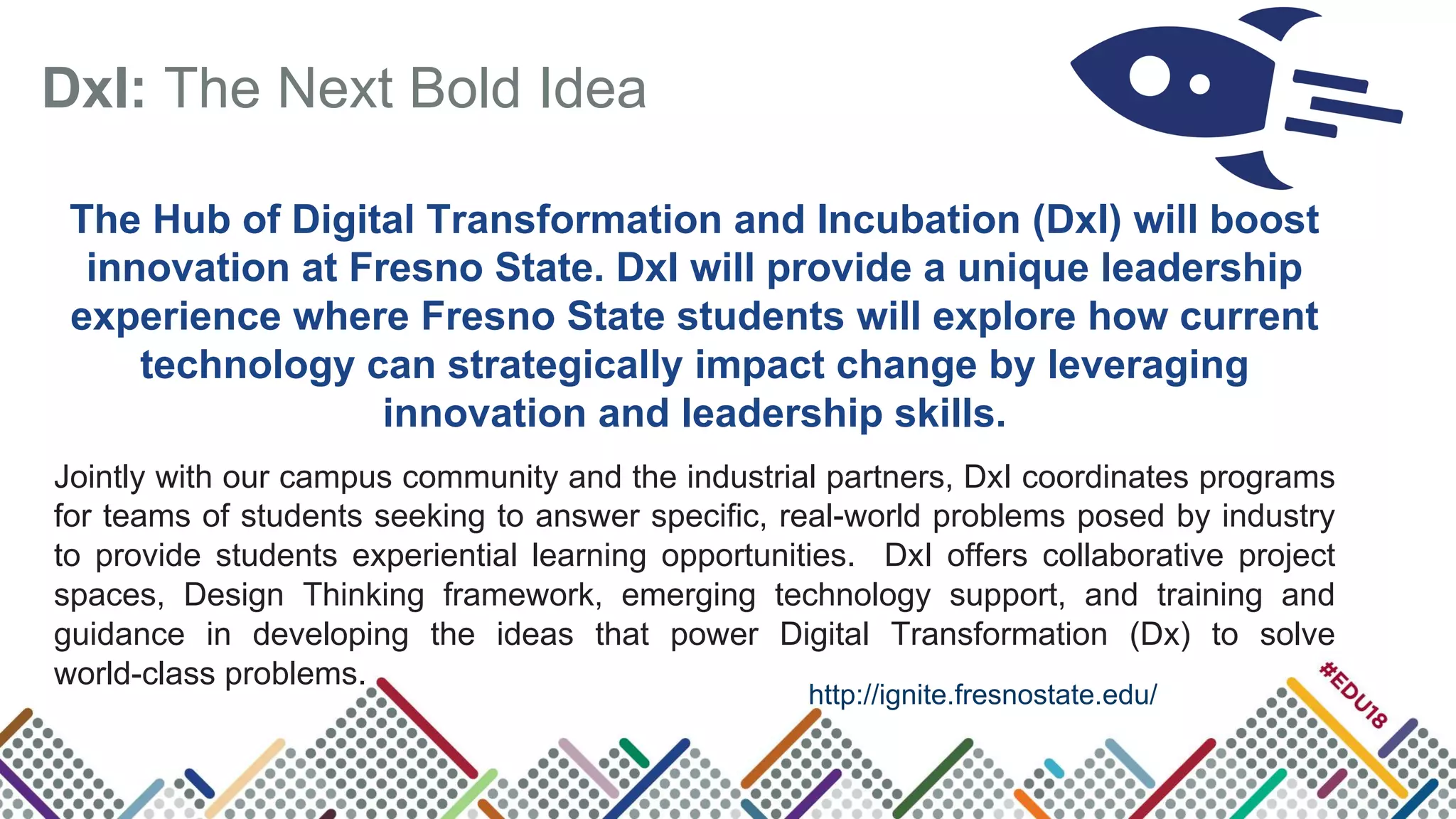 DxI: The Next Bold Idea

The Hub of Digital Transformation and Incubation (DxI) will boost innovation at Fresno State. DxI will provide a unique leadership experience where Fresno State students will explore how current technology can strategically impact change by leveraging innovation and leadership skills.

Jointly with our campus community and the industrial partners, DxI coordinates programs for teams of students seeking to answer specific, real-world problems posed by industry to provide students experiential learning opportunities. DxI offers collaborative project spaces, Design Thinking framework, emerging technology support, and training and guidance in developing the ideas that power Digital Transformation (Dx) to solve world-class problems.

http://ignite.fresnostate.edu/

#EDU18